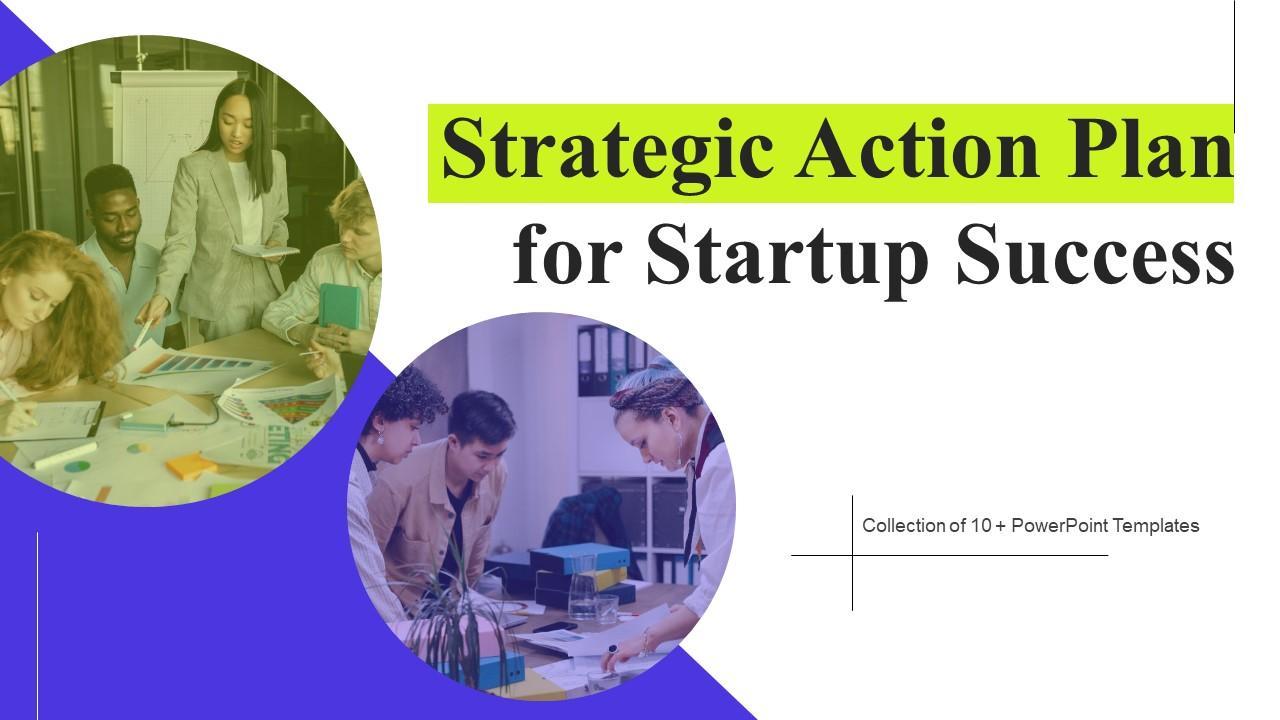 Strategic Action Plan for Startup Success

Collection of 10 + PowerPoint Templates